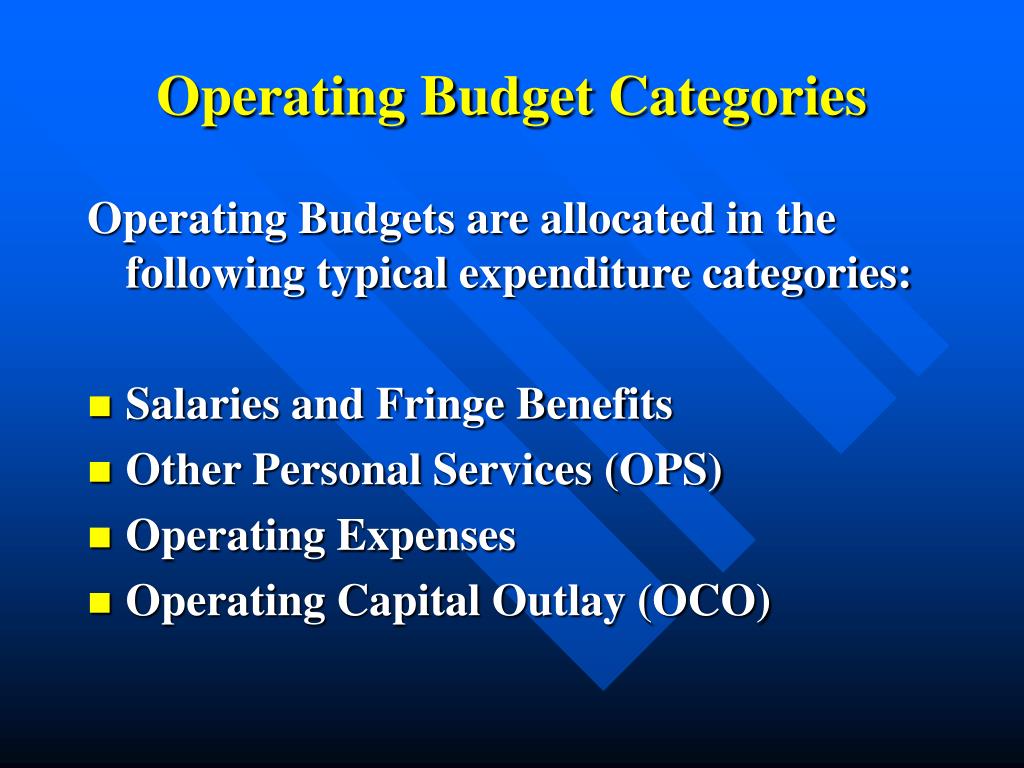 Operating Budget Categories

Operating Budgets are allocated in the following typical expenditure categories:

- Salaries and Fringe Benefits
- Other Personal Services (OPS)
- Operating Expenses
- Operating Capital Outlay (OCO)